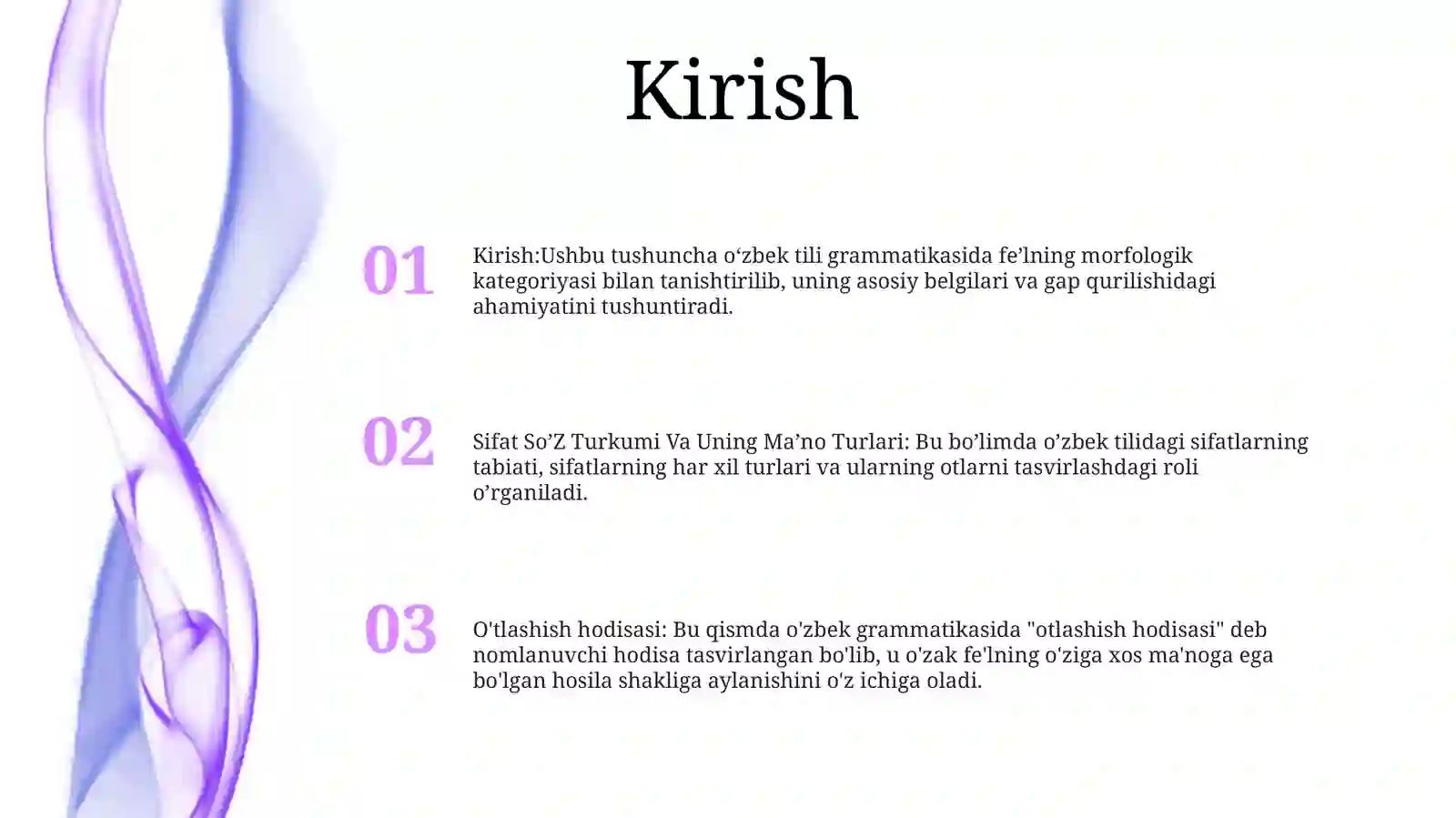 Kirish

01

Kirish:Ushbu tushuncha o‘zbek tili grammatikasida fe’lning morfologik kategoriyasi bilan tanishtirilib, uning asosiy belgilari va gap qurilishidagi ahamiyatini tushuntiradi.

02

Sifat So’Z Turkumi Va Uning Ma’no Turlari: Bu bo’limda o’zbek tilidagi sifatlarning tabiati, sifatlarning har xil turlari va ularning otlarni tasvirlashdagi roli o’rganiladi.

03

O'tlashish hodisasi: Bu qismda o'zbek grammatikasida "otlashish hodisasi" deb nomlanuvchi hodisa tasvirlangan bo'lib, u o'zak fe'lning o'ziga xos ma'noga ega bo'lgan hosila shakliga aylanishini o'z ichiga oladi.